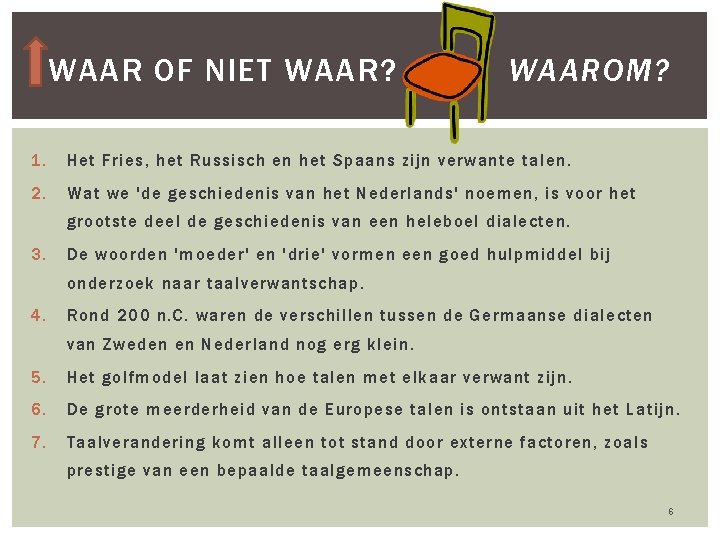 WAAR OF NIET WAAR? WAAROM?

1. Het Fries, het Russisch en het Spaans zijn verwante talen.
2. Wat we 'de geschiedenis van het Nederlands' noemen, is voor het grootste deel de geschiedenis van een heleboel dialecten.
3. De woorden 'moeder' en 'drie' vormen een goed hulpmiddel bij onderzoek naar taalverwantschap.
4. Rond 200 n.C. waren de verschillen tussen de Germaanse dialecten van Zweden en Nederland nog erg klein.
5. Het golfmodel laat zien hoe talen met elkaar verwant zijn.
6. De grote meerderheid van de Europese talen is ontstaan uit het Latijn.
7. Taalverandering komt alleen tot stand door externe factoren, zoals prestige van een bepaalde taalgemeenschap.

6